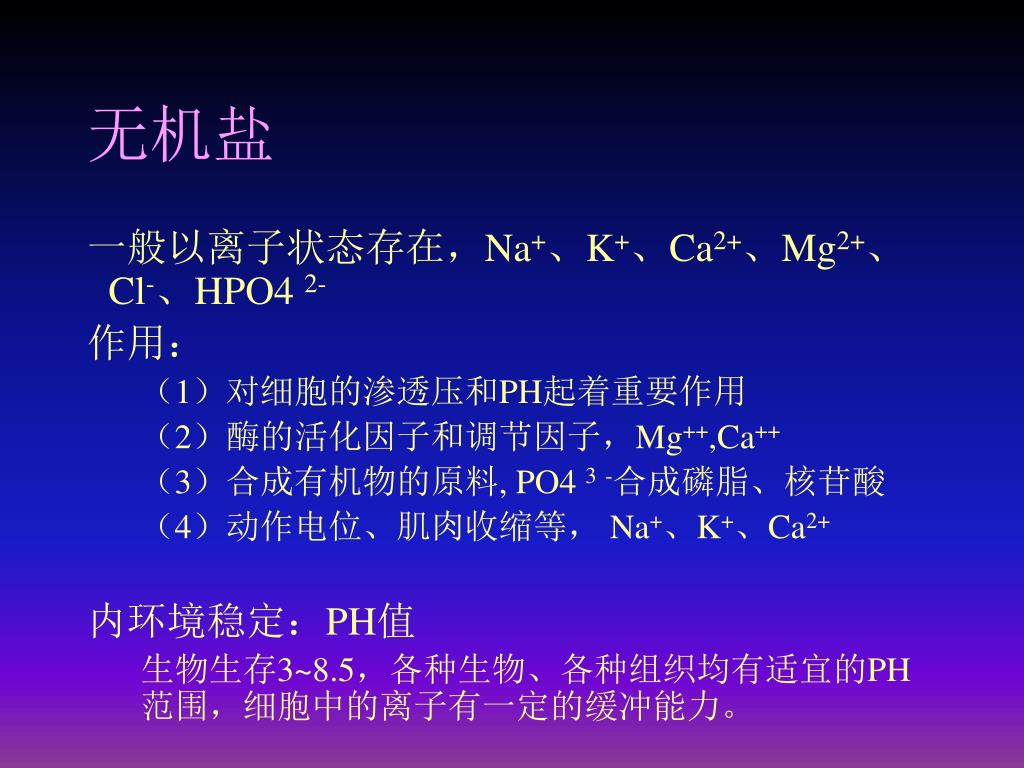 无机盐

一般以离子状态存在，$Na^+$、$K^+$、$Ca^{2+}$、$Mg^{2+}$、$Cl^-$、$HPO4^{2-}$

作用：

（1）对细胞的渗透压和PH起着重要作用

（2）酶的活化因子和调节因子，$Mg^{++}$,$Ca^{++}$

（3）合成有机物的原料, $PO4^{3-}$合成磷脂、核苷酸

（4）动作电位、肌肉收缩等， $Na^+$、$K^+$、$Ca^{2+}$

内环境稳定：PH值

生物生存3~8.5，各种生物、各种组织均有适宜的PH范围，细胞中的离子有一定的缓冲能力。